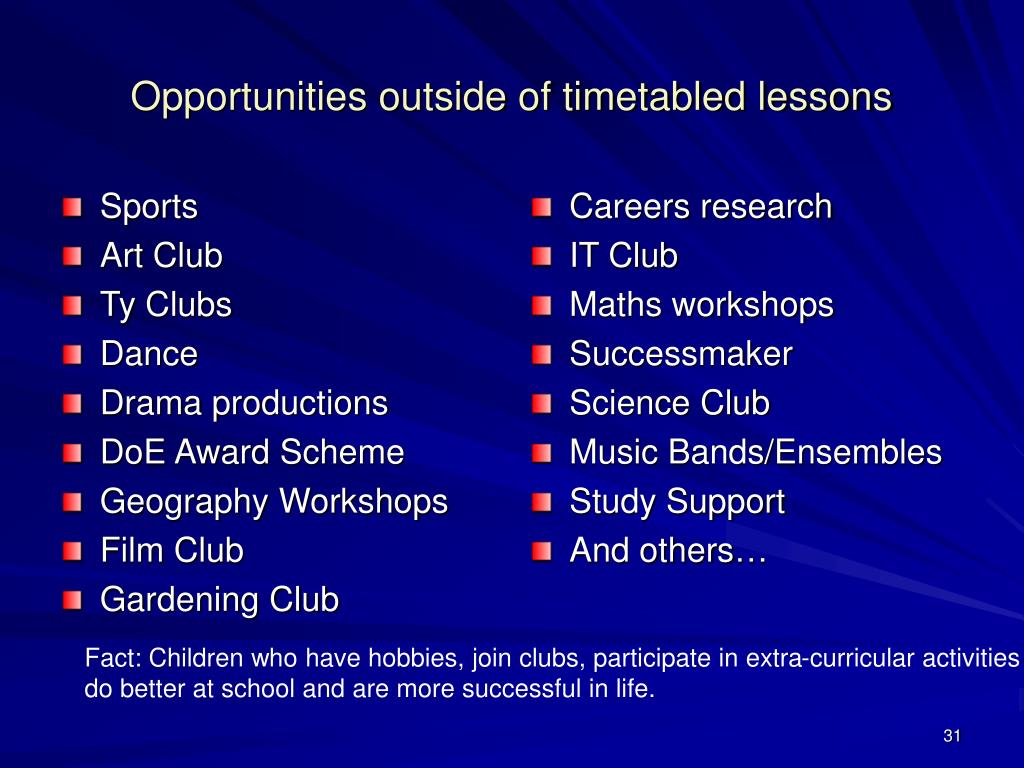 Opportunities outside of timetabled lessons

- Sports
- Art Club
- Ty Clubs
- Dance
- Drama productions
- DoE Award Scheme
- Geography Workshops
- Film Club
- Gardening Club

- Careers research
- IT Club
- Maths workshops
- Successmaker
- Science Club
- Music Bands/Ensembles
- Study Support
- And others…

Fact: Children who have hobbies, join clubs, participate in extra-curricular activities do better at school and are more successful in life.

31